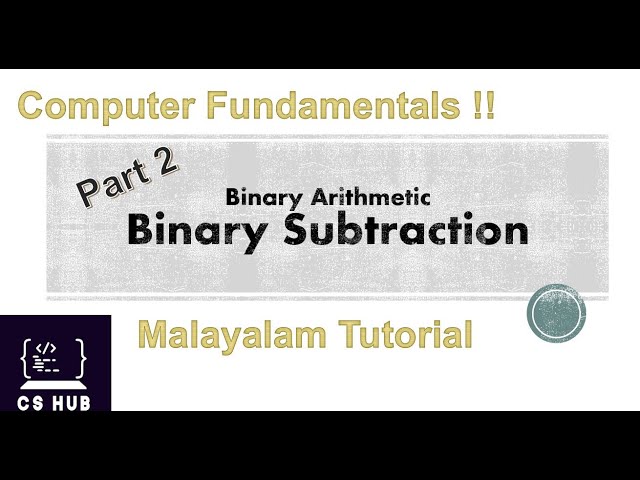 Computer Fundamentals !!

Part 2

Binary Arithmetic
Binary Subtraction

Malayalam Tutorial

</>

CS HUB